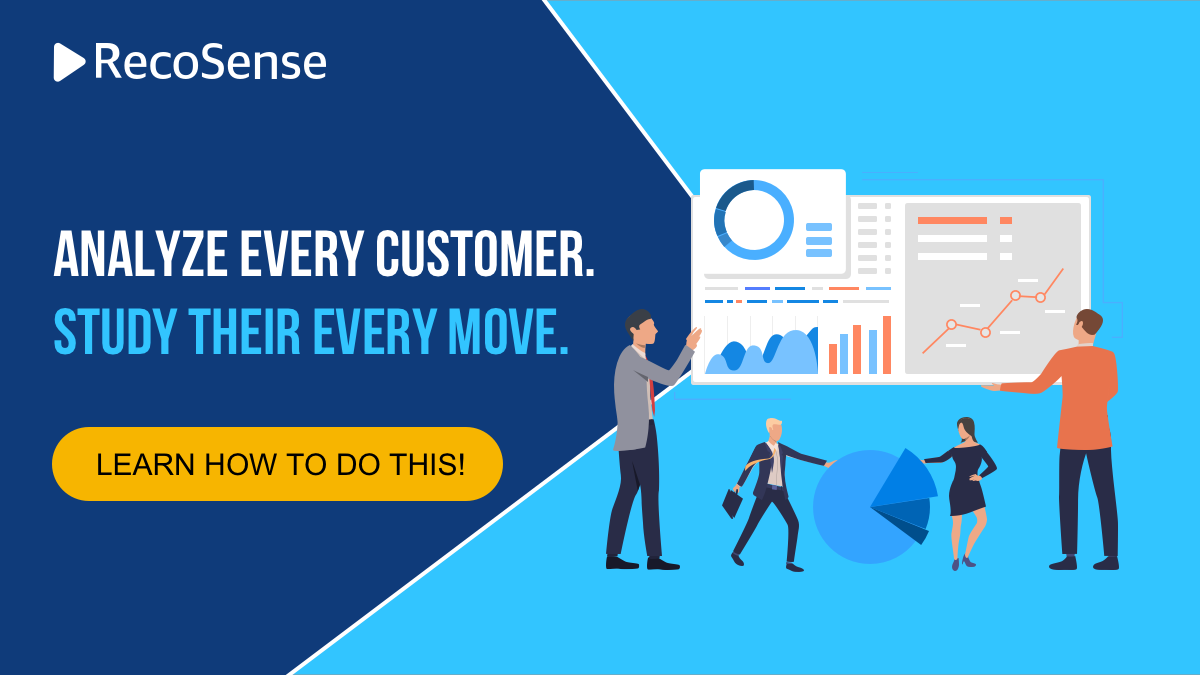 RecoSense

ANALYZE EVERY CUSTOMER.
STUDY THEIR EVERY MOVE.

LEARN HOW TO DO THIS!